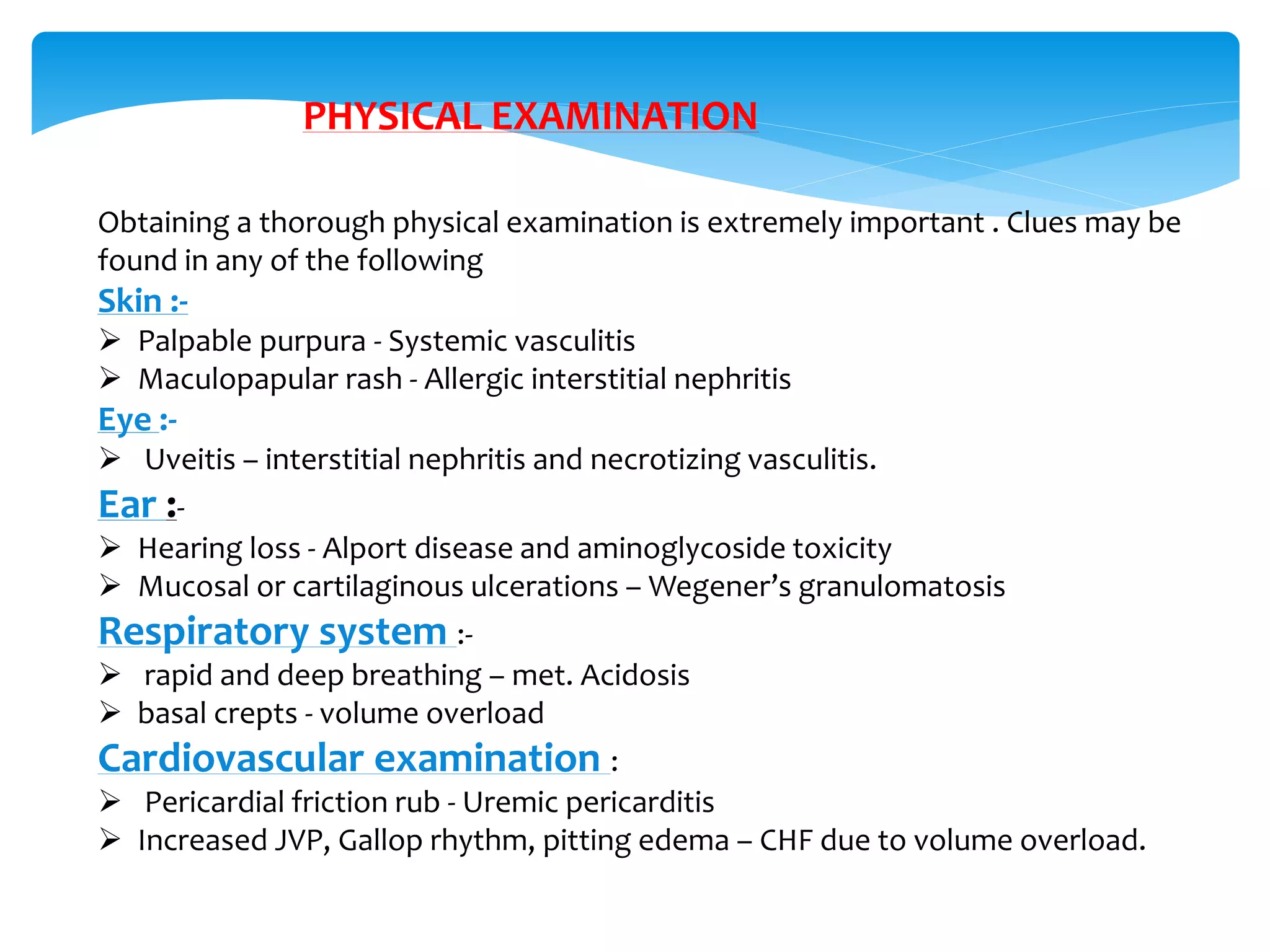 PHYSICAL EXAMINATION

Obtaining a thorough physical examination is extremely important . Clues may be found in any of the following

Skin :-
➢ Palpable purpura - Systemic vasculitis
➢ Maculopapular rash - Allergic interstitial nephritis

Eye :-
➢ Uveitis – interstitial nephritis and necrotizing vasculitis.

Ear :-
➢ Hearing loss - Alport disease and aminoglycoside toxicity
➢ Mucosal or cartilaginous ulcerations – Wegener's granulomatosis

Respiratory system :-
➢ rapid and deep breathing – met. Acidosis
➢ basal crepts - volume overload

Cardiovascular examination :
➢ Pericardial friction rub - Uremic pericarditis
➢ Increased JVP, Gallop rhythm, pitting edema – CHF due to volume overload.